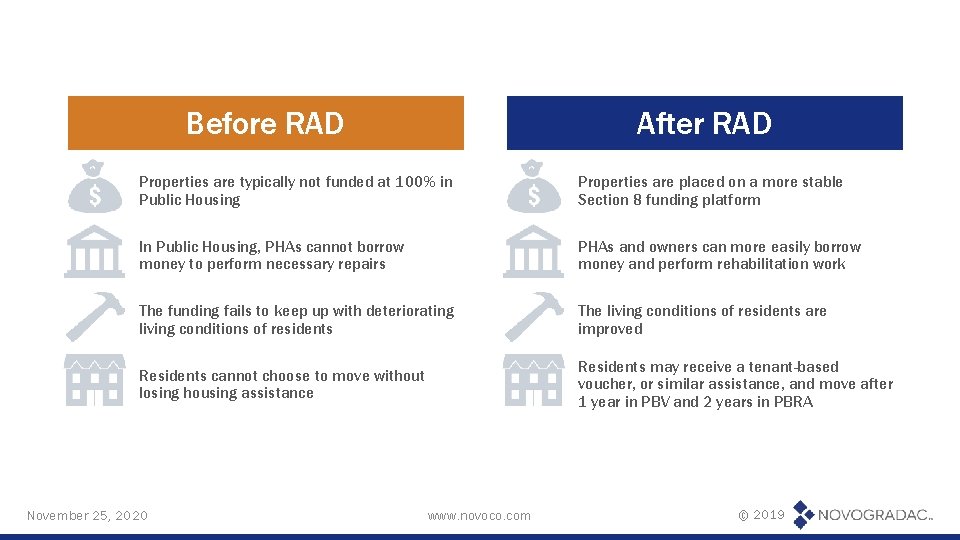 Before RAD

Properties are typically not funded at 100% in Public Housing

In Public Housing, PHAs cannot borrow money to perform necessary repairs

The funding fails to keep up with deteriorating living conditions of residents

Residents cannot choose to move without losing housing assistance

After RAD

Properties are placed on a more stable Section 8 funding platform

PHAs and owners can more easily borrow money and perform rehabilitation work

The living conditions of residents are improved

Residents may receive a tenant-based voucher, or similar assistance, and move after 1 year in PBV and 2 years in PBRA

November 25, 2020

www.novoco.com

© 2019 NOVOGRADAC